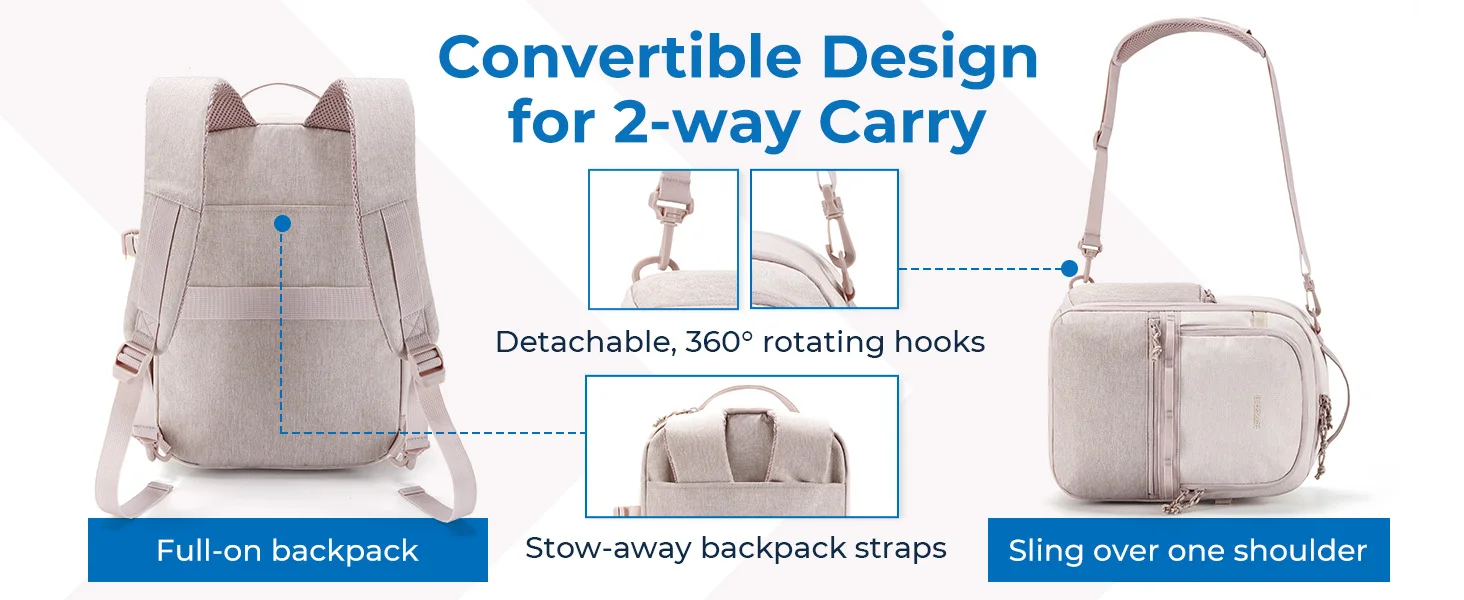 Convertible Design for 2-way Carry

Detachable, 360° rotating hooks

Full-on backpack

Stow-away backpack straps

Sling over one shoulder